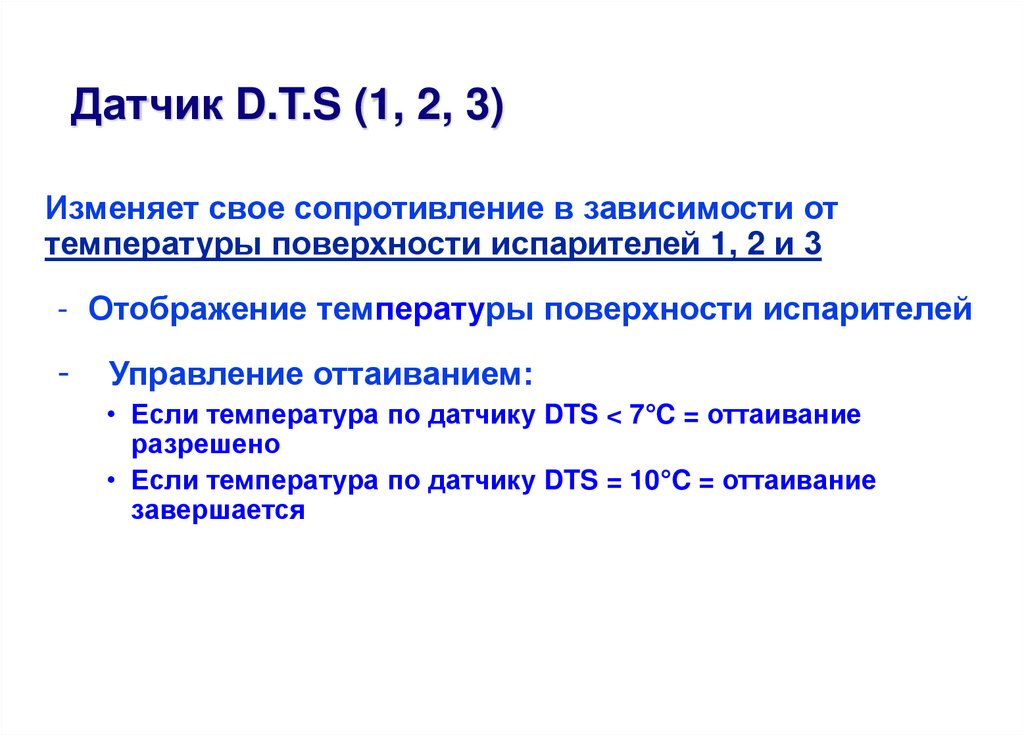 Датчик D.T.S (1, 2, 3)

Изменяет свое сопротивление в зависимости от температуры поверхности испарителей 1, 2 и 3

- Отображение температуры поверхности испарителей

- Управление оттаиванием:

• Если температура по датчику DTS < 7°C = оттаивание разрешено

• Если температура по датчику DTS = 10°C = оттаивание завершается